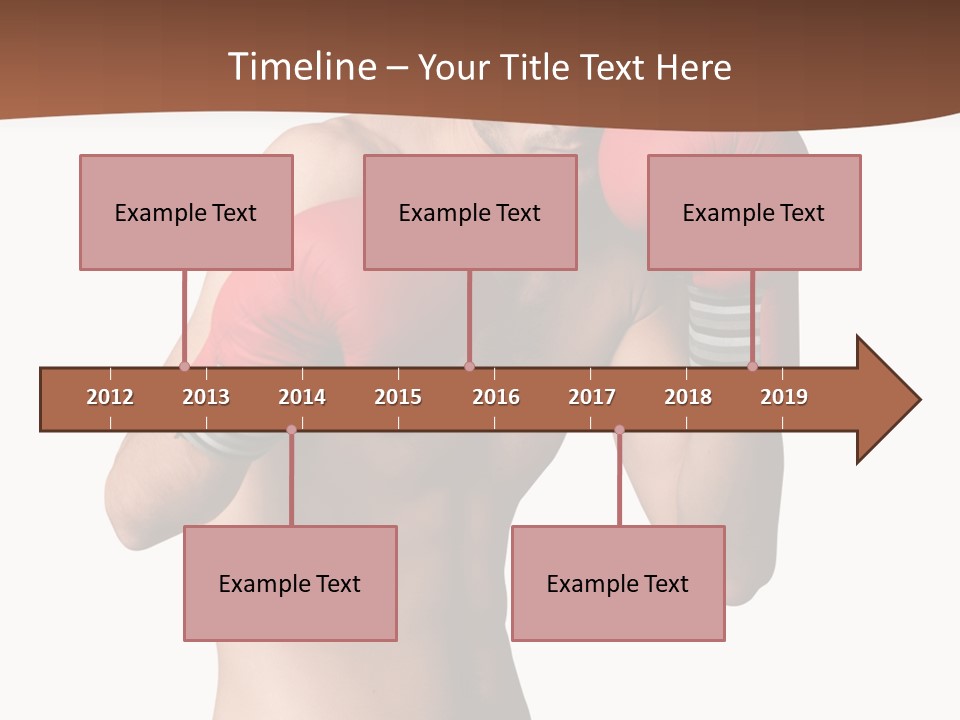 Timeline – Your Title Text Here

Example Text

Example Text

Example Text

2012 2013 2014 2015 2016 2017 2018 2019

Example Text

Example Text